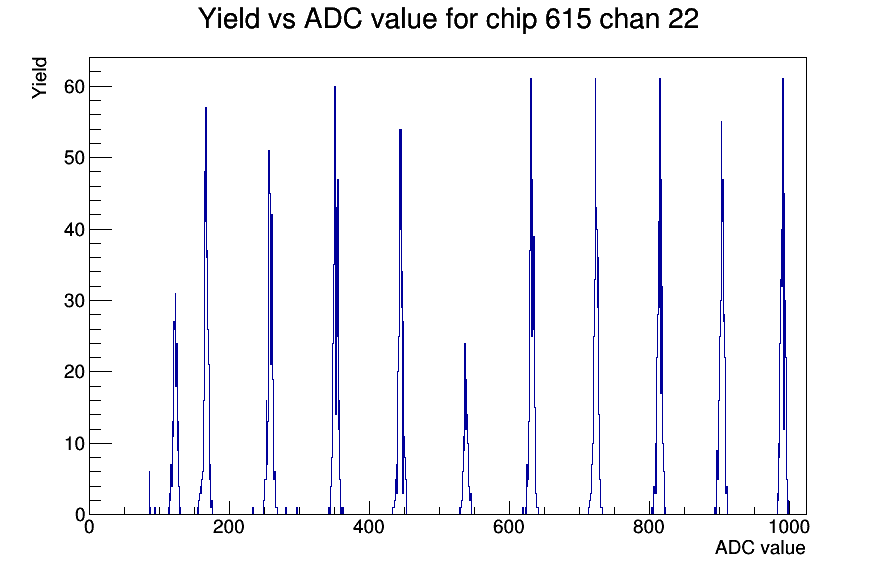 Yield vs ADC value for chip 615 chan 22

Yield

60
50
40
30
20
10
0

0
200
400
600
800
1000

ADC value